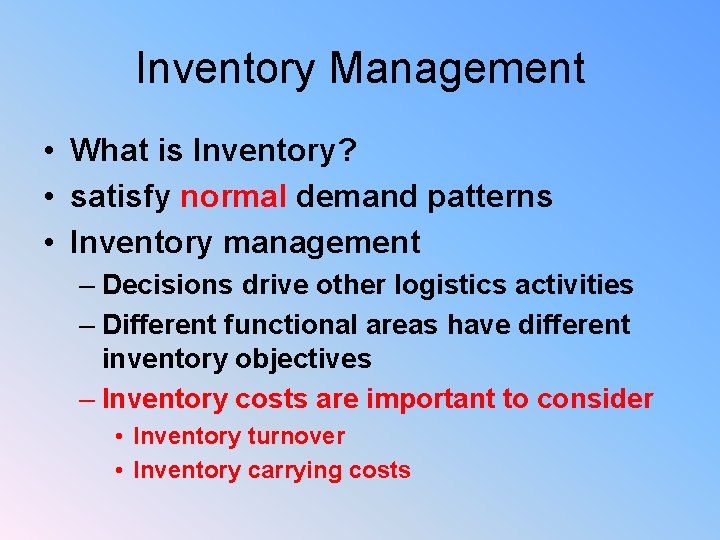 Inventory Management

• What is Inventory?
• satisfy normal demand patterns
• Inventory management
– Decisions drive other logistics activities
– Different functional areas have different inventory objectives
– Inventory costs are important to consider
• Inventory turnover
• Inventory carrying costs